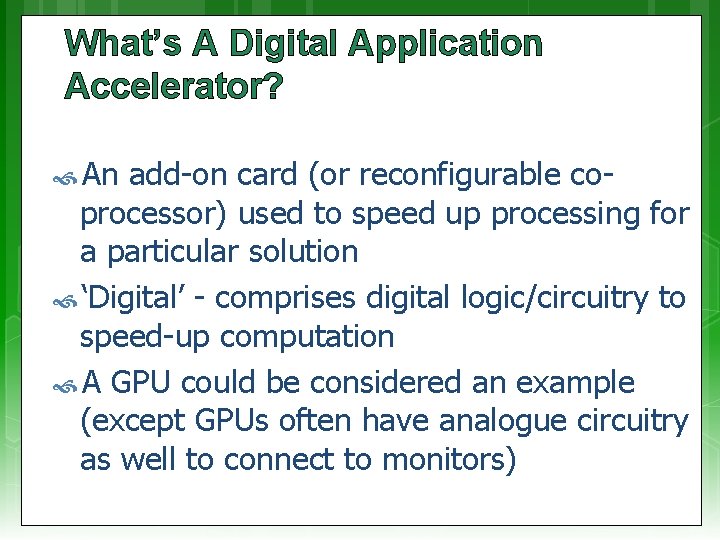 What's A Digital Application Accelerator?

An add-on card (or reconfigurable co-processor) used to speed up processing for a particular solution

'Digital' - comprises digital logic/circuitry to speed-up computation

A GPU could be considered an example (except GPUs often have analogue circuitry as well to connect to monitors)